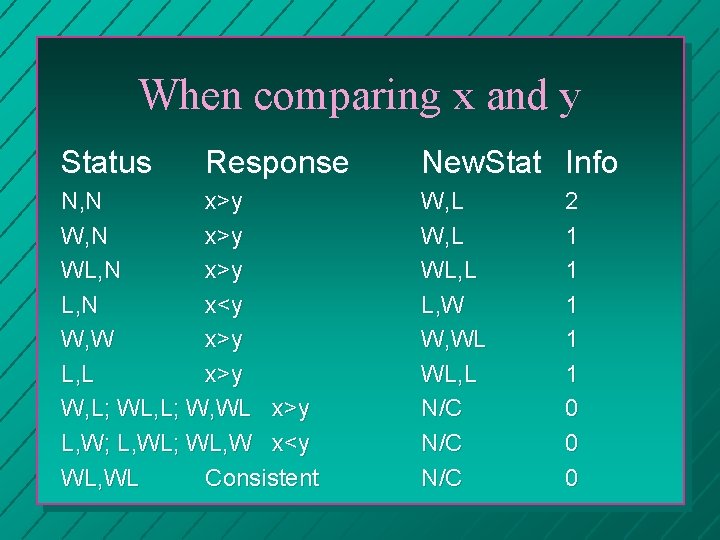 When comparing x and y

| Status | Response | NewStat | Info |
|---|---|---|---|
| N,N | x>y | W,L | 2 |
| W,N | x>y | W,L | 1 |
| WL,N | x>y | WL,L | 1 |
| L,N | x<y | L,W | 1 |
| W,W | x>y | W,WL | 1 |
| L,L | x>y | WL,L | 1 |
| W,L; WL,L; W,WL | x>y | N/C | 0 |
| L,W; L,WL; WL,W | x<y | N/C | 0 |
| WL,WL | Consistent | N/C | 0 |